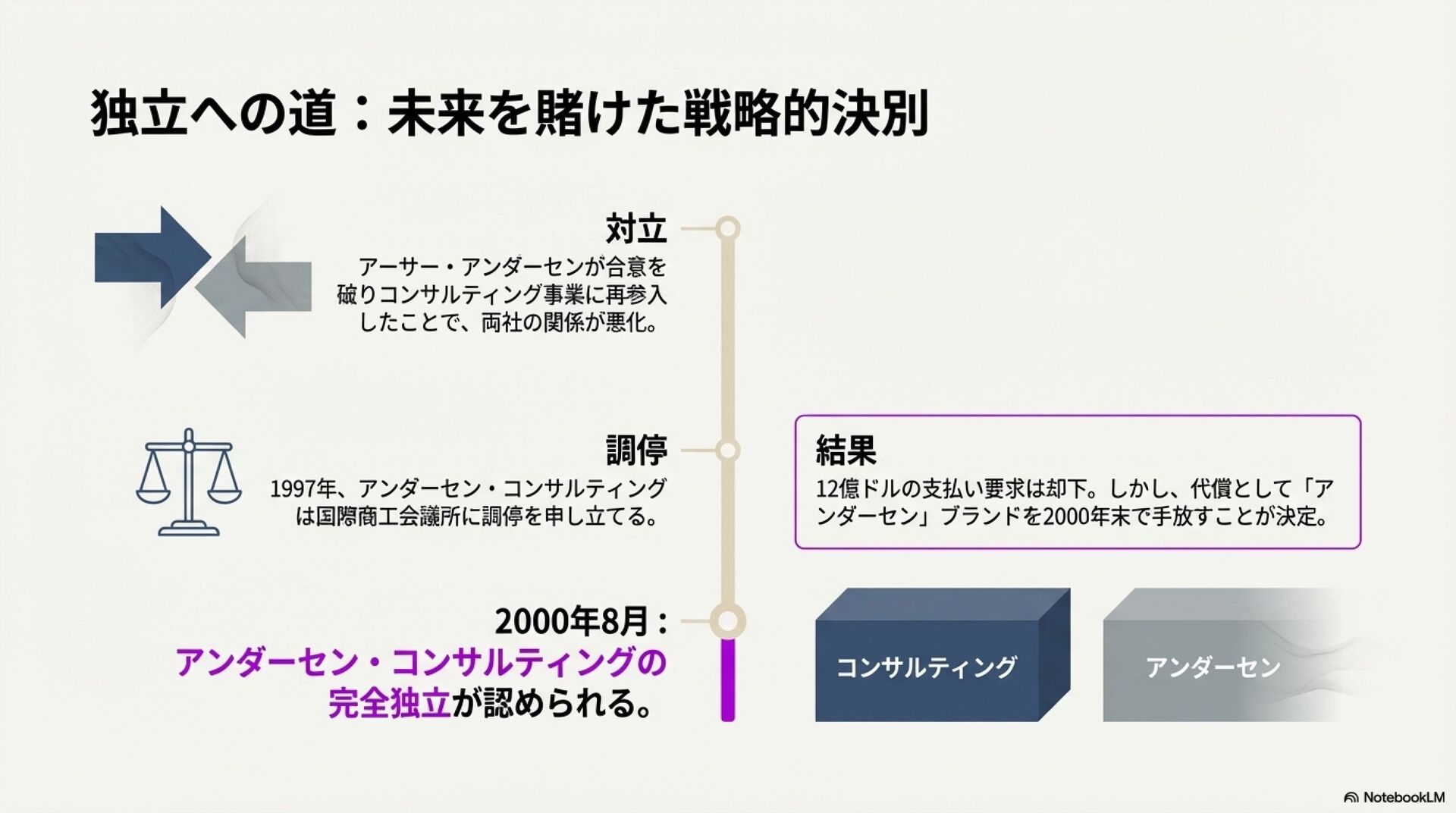 独立への道：未来を賭けた戦略的決別

対立

アーサー・アンダーセンが合意を破りコンサルティング事業に再参入したことで、両社の関係が悪化。

調停

1997年、アンダーセン・コンサルティングは国際商工会議所に調停を申し立てる。

結果

12億ドルの支払い要求は却下。しかし、代償として「アンダーセン」ブランドを2000年末で手放すことが決定。

2000年8月：
アンダーセン・コンサルティングの完全独立が認められる。

コンサルティング

アンダーセン

NotebookLM